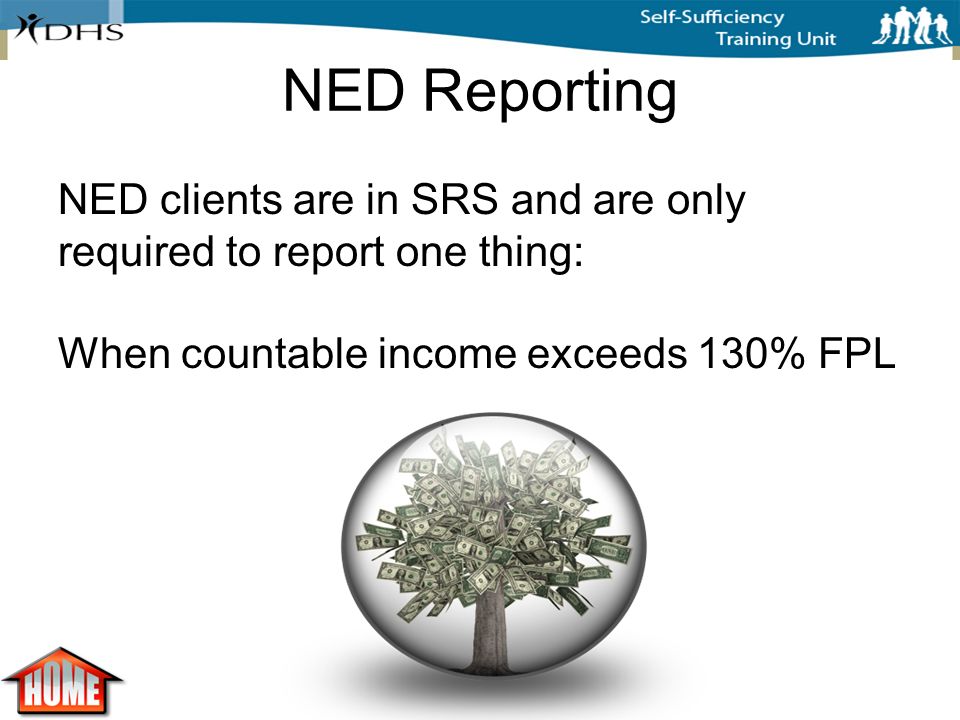 DHS

Self-Sufficiency
Training Unit

NED Reporting

NED clients are in SRS and are only required to report one thing:

When countable income exceeds 130% FPL

HOME